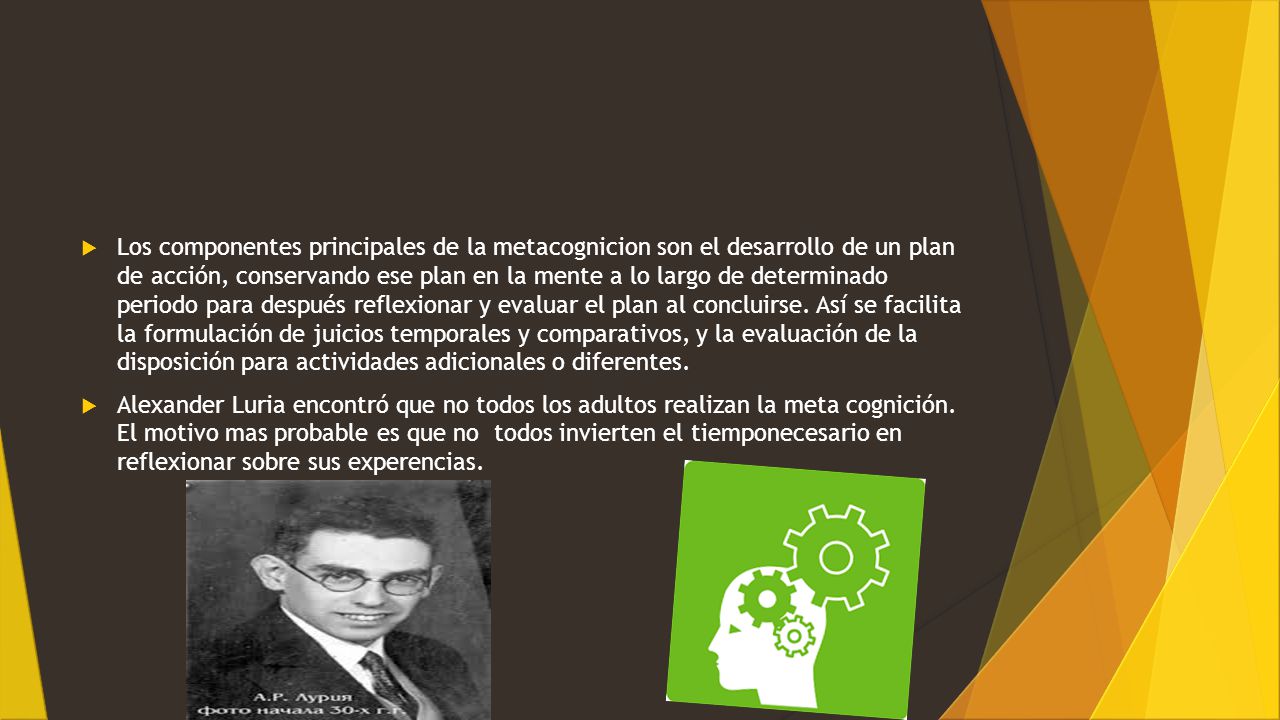 Los componentes principales de la metacognicion son el desarrollo de un plan de acción, conservando ese plan en la mente a lo largo de determinado periodo para después reflexionar y evaluar el plan al concluirse. Así se facilita la formulación de juicios temporales y comparativos, y la evaluación de la disposición para actividades adicionales o diferentes.

Alexander Luria encontró que no todos los adultos realizan la meta cognición. El motivo mas probable es que no todos invierten el tiemponecesario en reflexionar sobre sus experencias.

А.Р. Лурия
фото начала 30-х г.г.